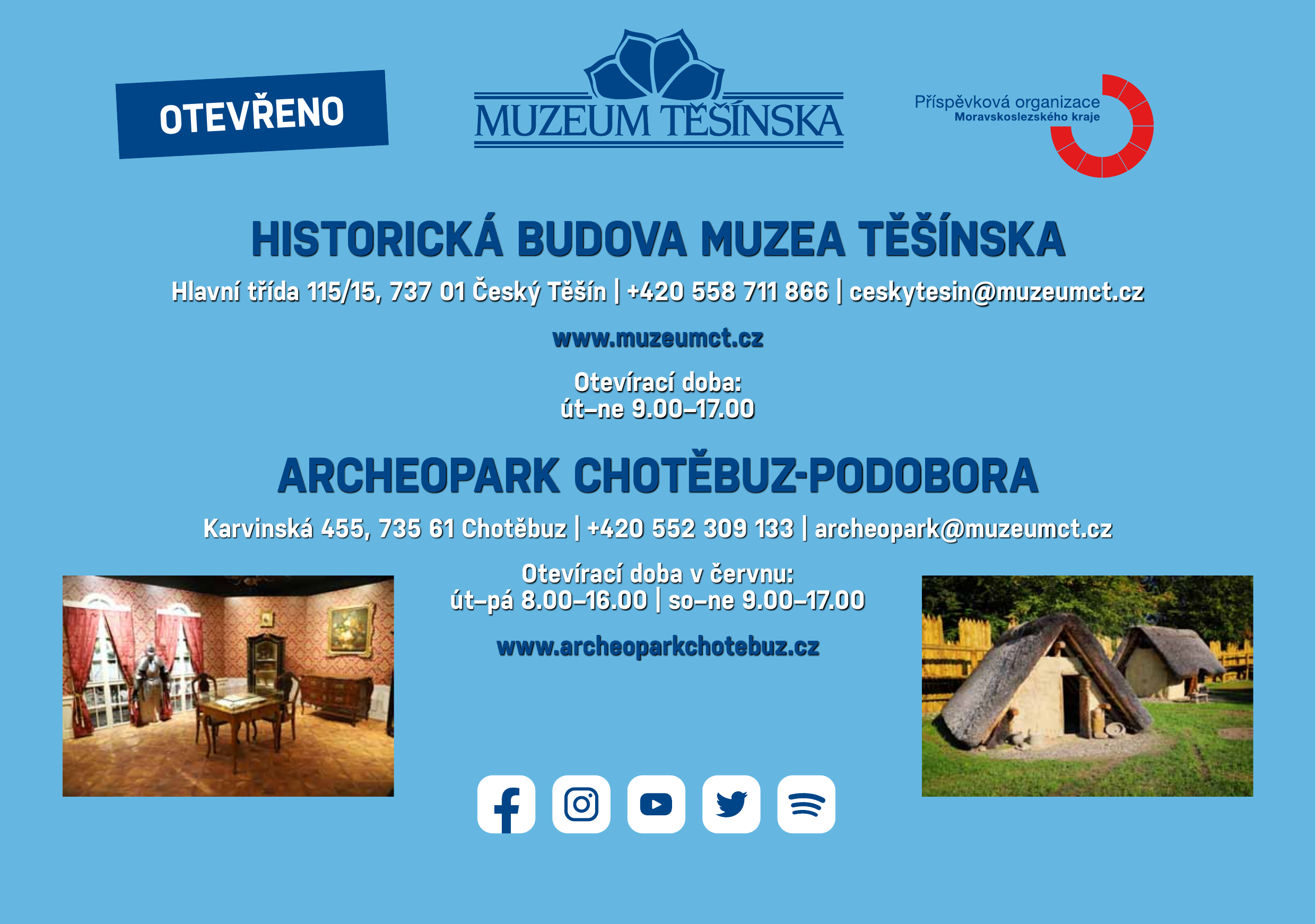 OTEVŘENO

MUZEUM TĚŠÍNSKA

Příspěvková organizace
Moravskoslezského kraje

HISTORICKÁ BUDOVA MUZEA TĚŠÍNSKA

Hlavní třída 115/15, 737 01 Český Těšín | +420 558 711 866 | ceskytesin@muzeumct.cz

www.muzeumct.cz

Otevírací doba:
út–ne 9.00–17.00

ARCHEOPARK CHOTĚBUZ-PODOBORA

Karvinská 455, 735 61 Chotěbuz | +420 552 309 133 | archeopark@muzeumct.cz

Otevírací doba v červnu:
út–pá 8.00–16.00 | so–ne 9.00–17.00

www.archeoparkchotebuz.cz